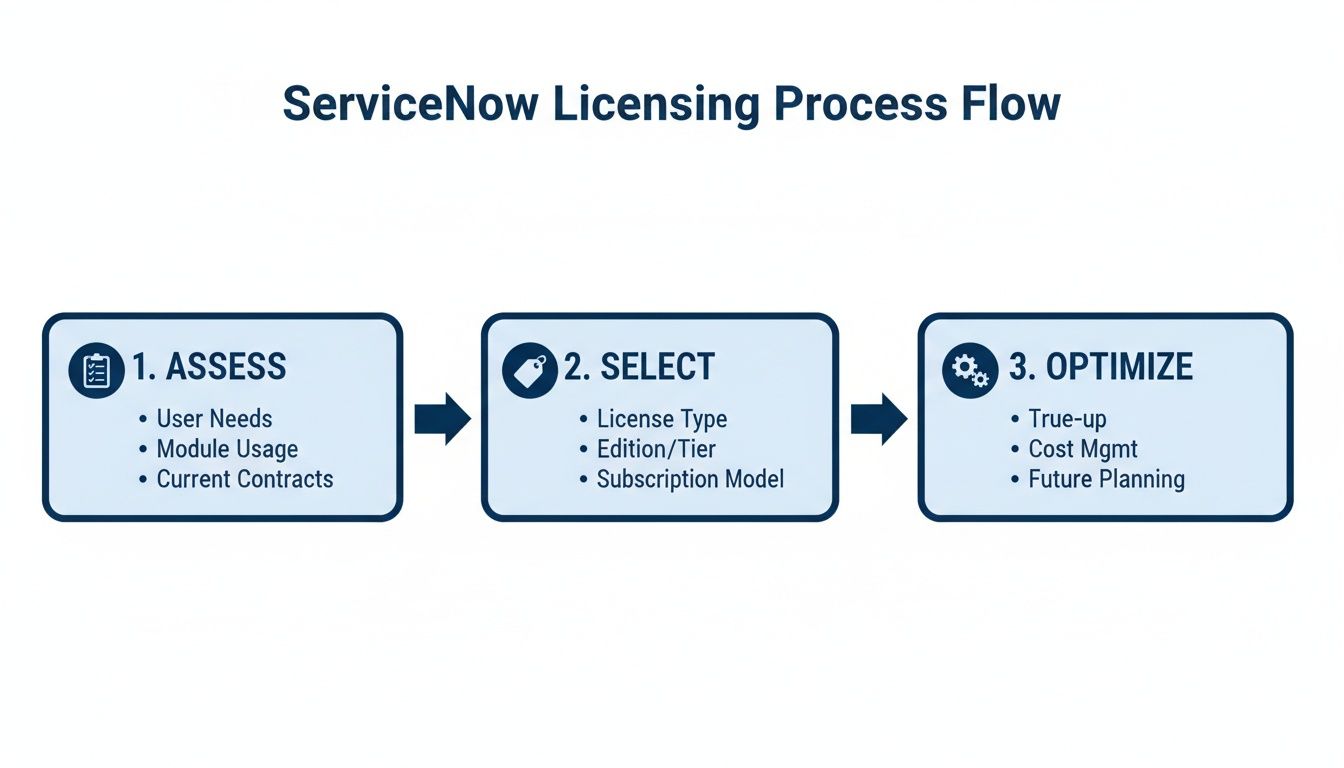 ServiceNow Licensing Process Flow

1. ASSESS
• User Needs
• Module Usage
• Current Contracts

2. SELECT
• License Type
• Edition/Tier
• Subscription Model

3. OPTIMIZE
• True-up
• Cost Mgmt
• Future Planning